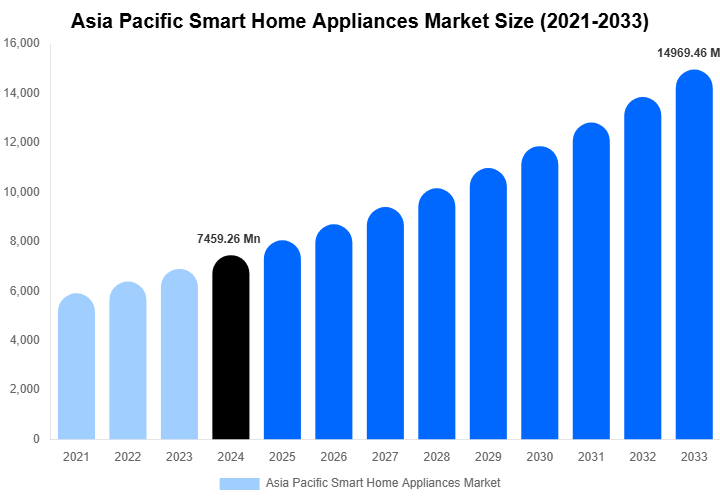 Asia Pacific Smart Home Appliances Market Size (2021-2033)

16,000
14,000
12,000
10,000
8,000
6,000
4,000
2,000
0

7459.26 Mn
14969.46 M

2021 2022 2023 2024 2025 2026 2027 2028 2029 2030 2031 2032 2033

Asia Pacific Smart Home Appliances Market